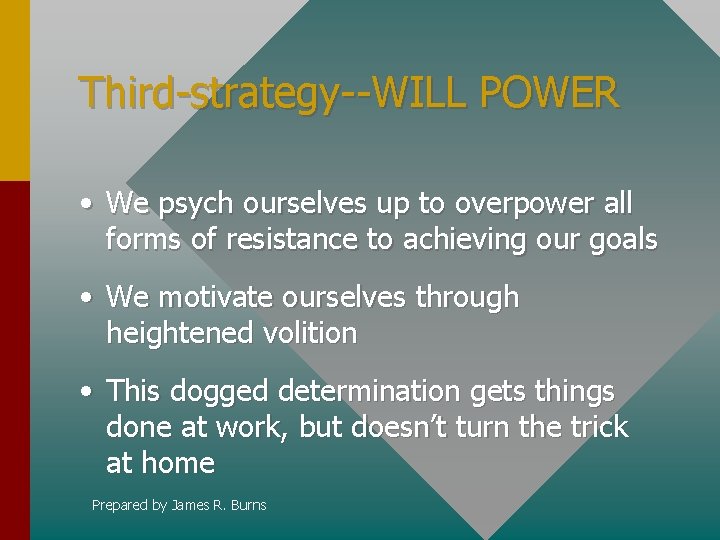 Third-strategy--WILL POWER

• We psych ourselves up to overpower all forms of resistance to achieving our goals

• We motivate ourselves through heightened volition

• This dogged determination gets things done at work, but doesn't turn the trick at home

Prepared by James R. Burns